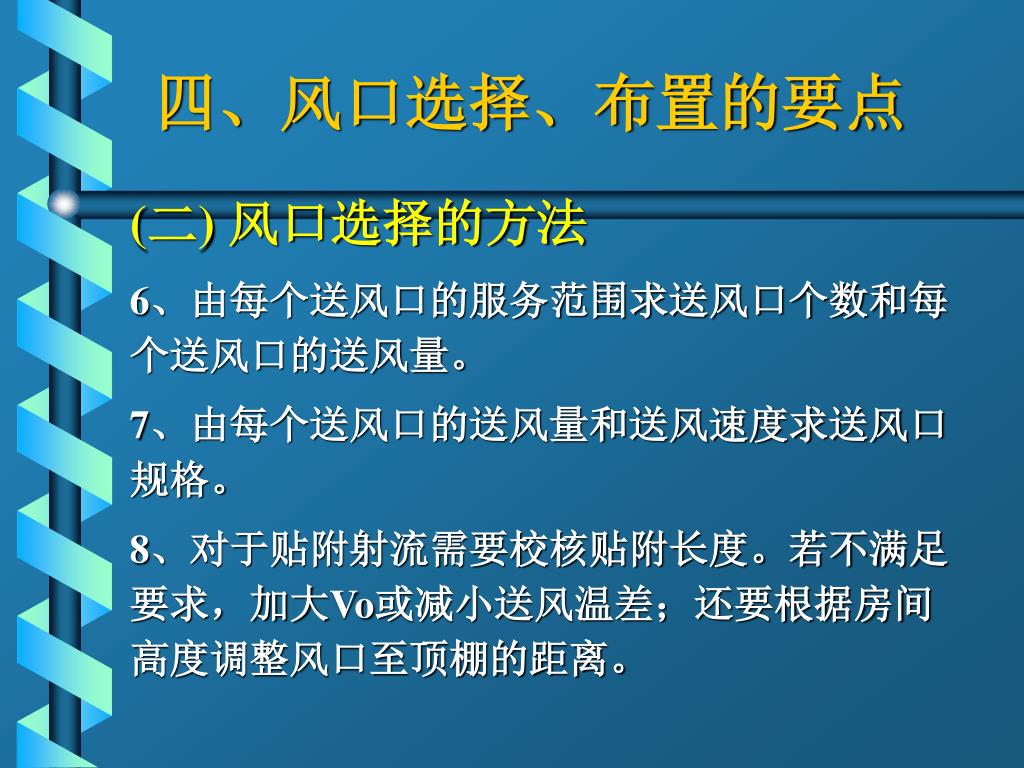 四、风口选择、布置的要点

(二) 风口选择的方法

6、由每个送风口的服务范围求送风口个数和每个送风口的送风量。

7、由每个送风口的送风量和送风速度求送风口规格。

8、对于贴附射流需要校核贴附长度。若不满足要求，加大Vo或减小送风温差；还要根据房间高度调整风口至顶棚的距离。